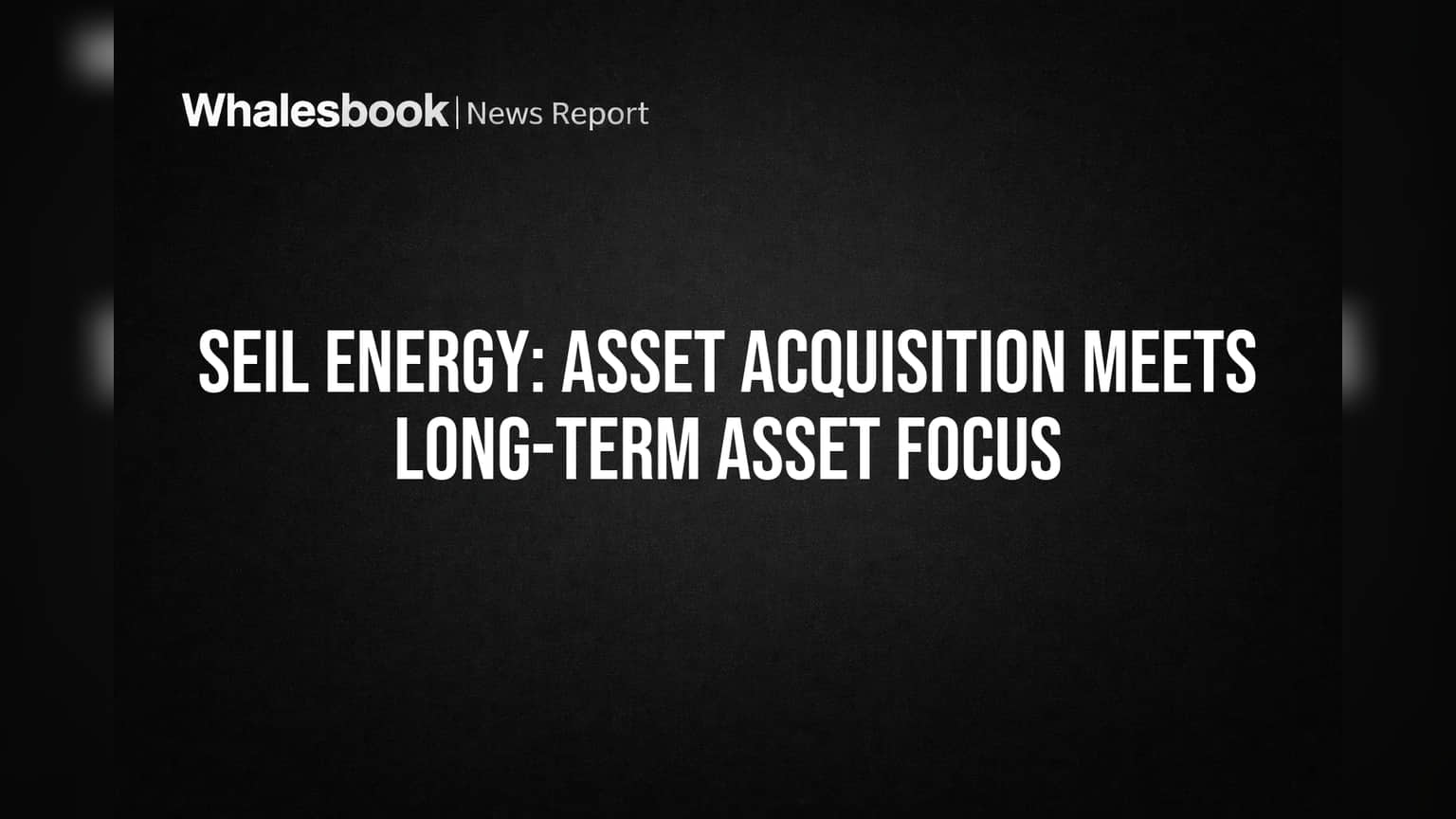 Whalesbook | News Report

SEIL ENERGY: ASSET ACQUISITION MEETS LONG-TERM ASSET FOCUS